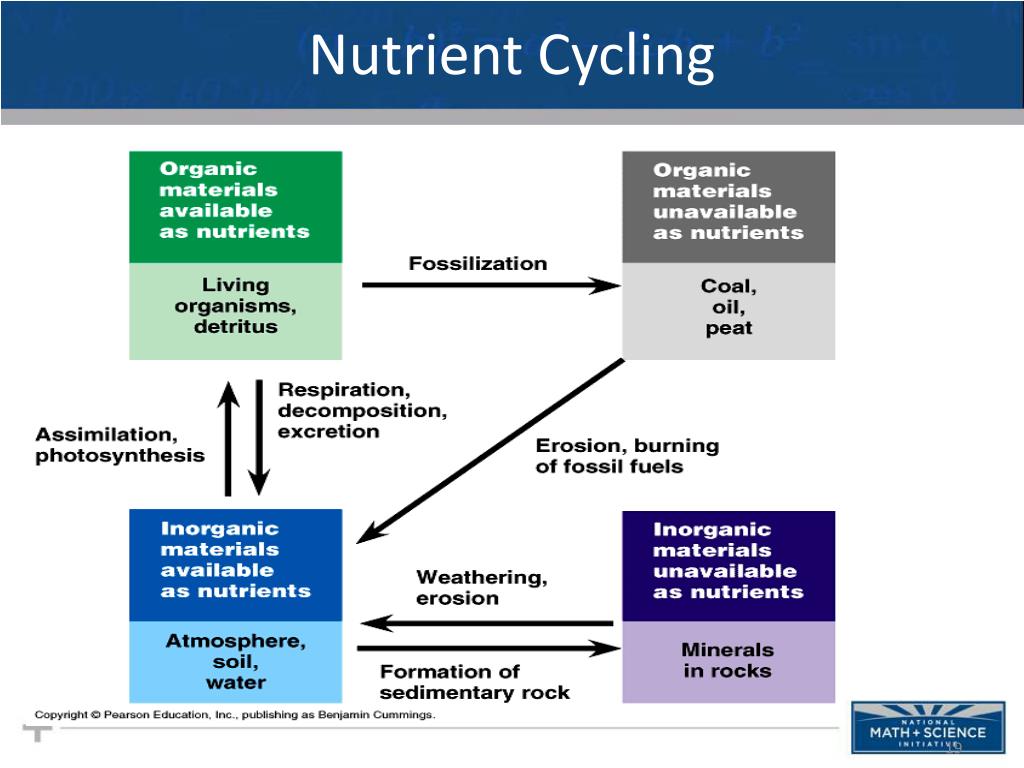 Nutrient Cycling

Organic materials available as nutrients

Living organisms, detritus

Fossilization

Organic materials unavailable as nutrients

Coal, oil, peat

Assimilation, photosynthesis

Respiration, decomposition, excretion

Erosion, burning of fossil fuels

Inorganic materials available as nutrients

Atmosphere, soil, water

Weathering, erosion

Formation of sedimentary rock

Inorganic materials unavailable as nutrients

Minerals in rocks

Copyright © Pearson Education, Inc., publishing as Benjamin Cummings.

NATIONAL MATH + SCIENCE INITIATIVE